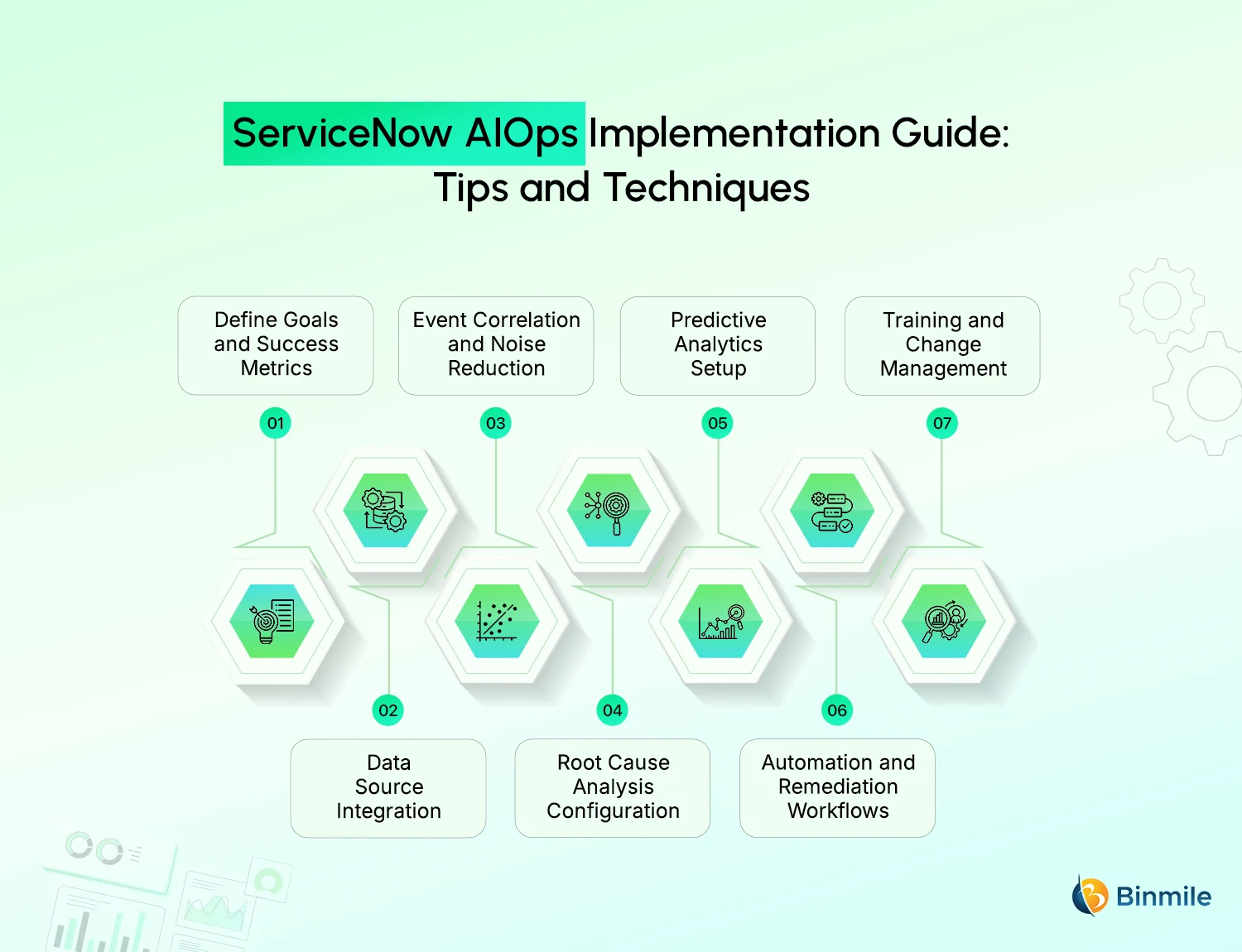 ServiceNow AIOps Implementation Guide: Tips and Techniques

Define Goals and Success Metrics

01

Event Correlation and Noise Reduction

03

Predictive Analytics Setup

05

Training and Change Management

07

02

Data Source Integration

04

Root Cause Analysis Configuration

06

Automation and Remediation Workflows

Binmile